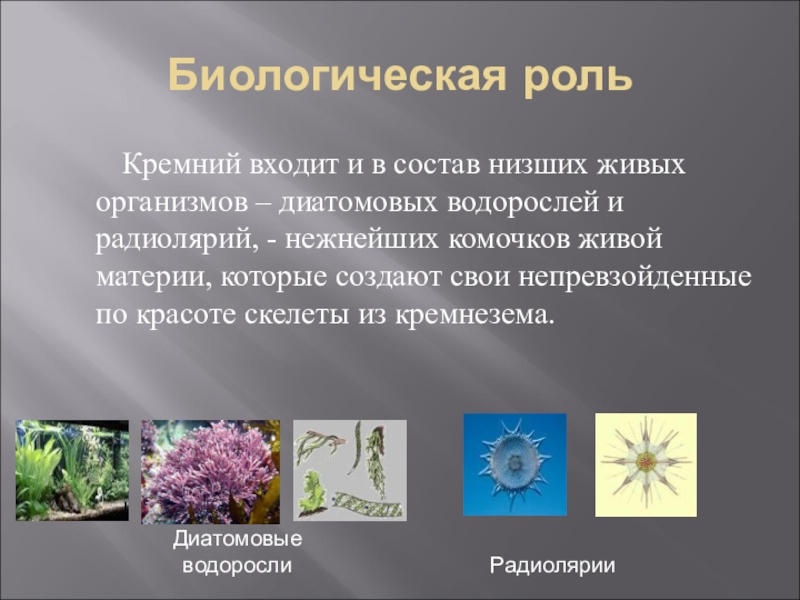 Биологическая роль

Кремний входит и в состав низших живых организмов – диатомовых водорослей и радиолярий, - нежнейших комочков живой материи, которые создают свои непревзойденные по красоте скелеты из кремнезема.

Диатомовые водоросли

Радиолярии